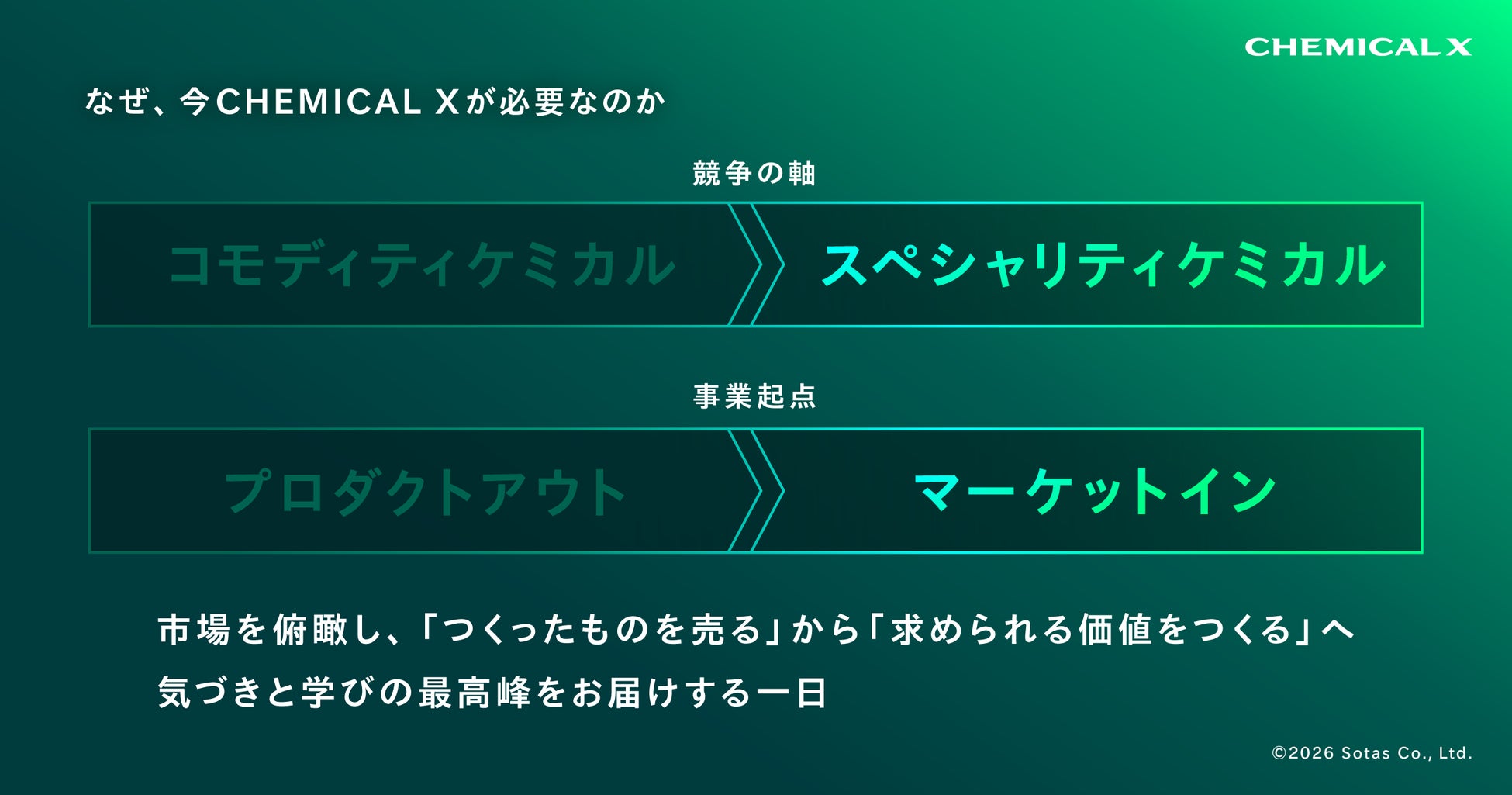 CHEMICAL X

なぜ、今CHEMICAL Xが必要なのか

競争の軸

コモディティケミカル

スペシャリティケミカル

事業起点

プロダクトアウト

マーケットイン

市場を俯瞰し、「つくったものを売る」から「求められる価値をつくる」へ
気づきと学びの最高峰をお届けする一日

©2026 Sotas Co., Ltd.